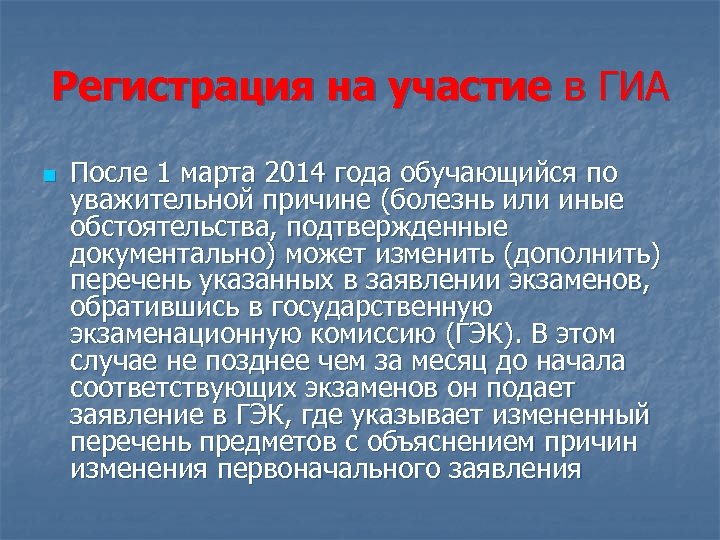 Регистрация на участие в ГИА

После 1 марта 2014 года обучающийся по уважительной причине (болезнь или иные обстоятельства, подтвержденные документально) может изменить (дополнить) перечень указанных в заявлении экзаменов, обратившись в государственную экзаменационную комиссию (ГЭК). В этом случае не позднее чем за месяц до начала соответствующих экзаменов он подает заявление в ГЭК, где указывает измененный перечень предметов с объяснением причин изменения первоначального заявления